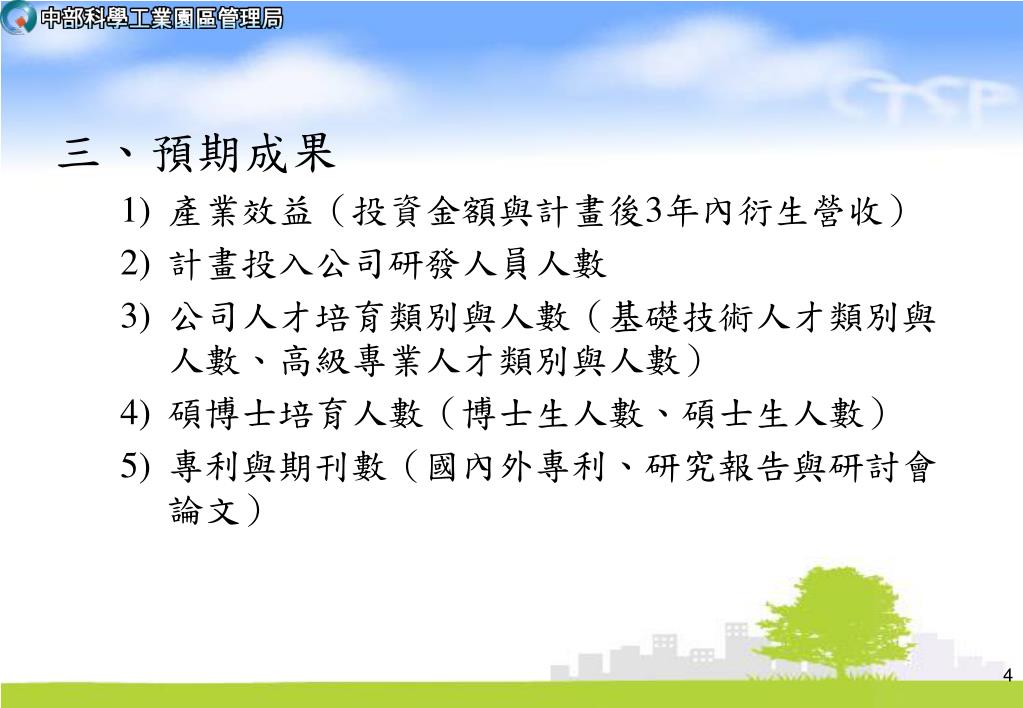 中部科學工業園區管理局

CTSP

三、預期成果

1) 產業效益（投資金額與計畫後3年內衍生營收）
2) 計畫投入公司研發人員人數
3) 公司人才培育類別與人數（基礎技術人才類別與人數、高級專業人才類別與人數）
4) 碩博士培育人數（博士生人數、碩士生人數）
5) 專利與期刊數（國內外專利、研究報告與研討會論文）

4